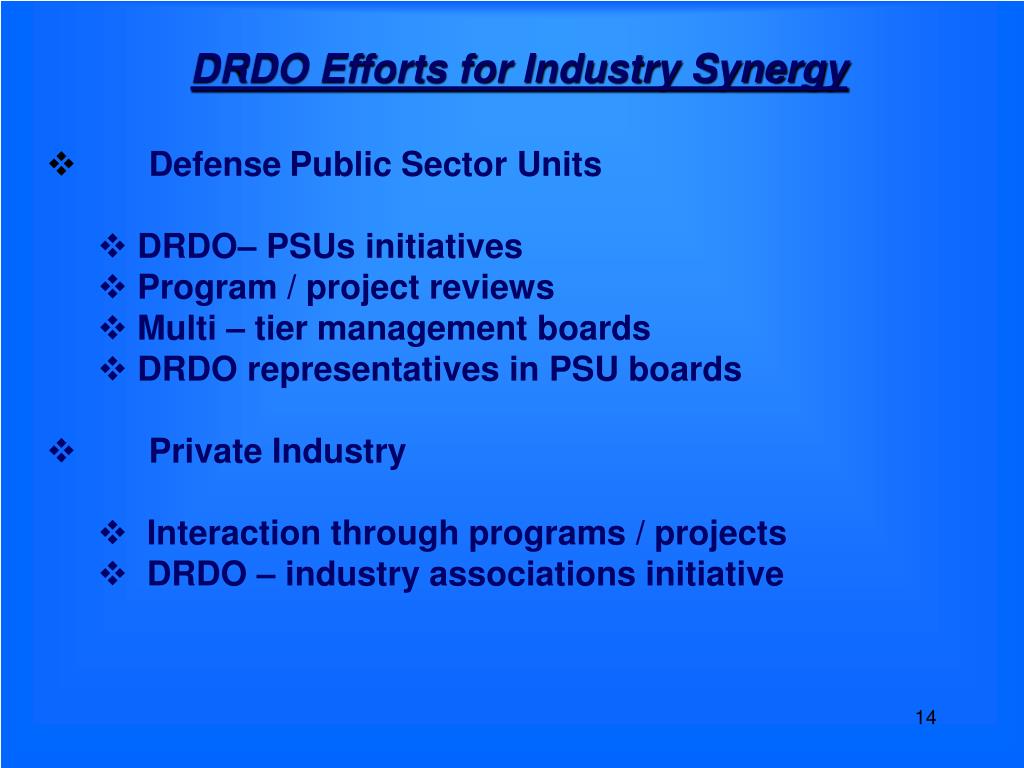 DRDO Efforts for Industry Synergy

❖ Defense Public Sector Units

❖ DRDO– PSUs initiatives
❖ Program / project reviews
❖ Multi – tier management boards
❖ DRDO representatives in PSU boards

❖ Private Industry

❖ Interaction through programs / projects
❖ DRDO – industry associations initiative

14